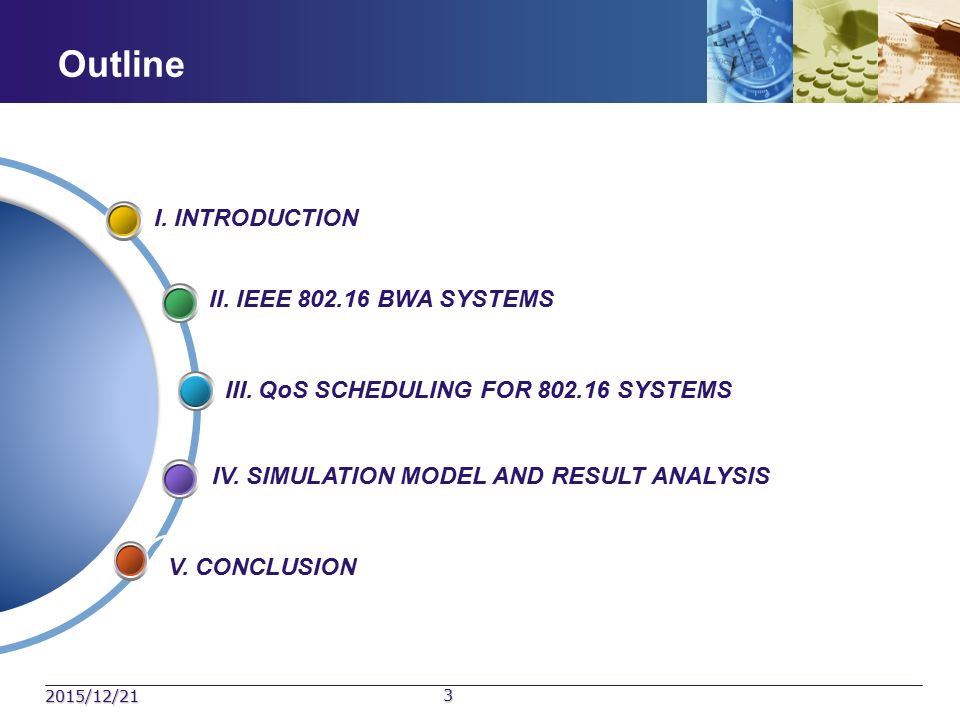 Outline

I. INTRODUCTION

II. IEEE 802.16 BWA SYSTEMS

III. QoS SCHEDULING FOR 802.16 SYSTEMS

IV. SIMULATION MODEL AND RESULT ANALYSIS

V. CONCLUSION

2015/12/21

3